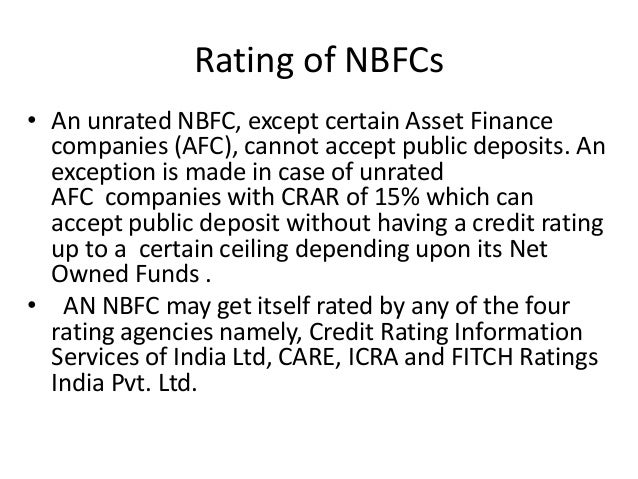 Rating of NBFCs

• An unrated NBFC, except certain Asset Finance companies (AFC), cannot accept public deposits. An exception is made in case of unrated AFC companies with CRAR of 15% which can accept public deposit without having a credit rating up to a certain ceiling depending upon its Net Owned Funds .

• AN NBFC may get itself rated by any of the four rating agencies namely, Credit Rating Information Services of India Ltd, CARE, ICRA and FITCH Ratings India Pvt. Ltd.